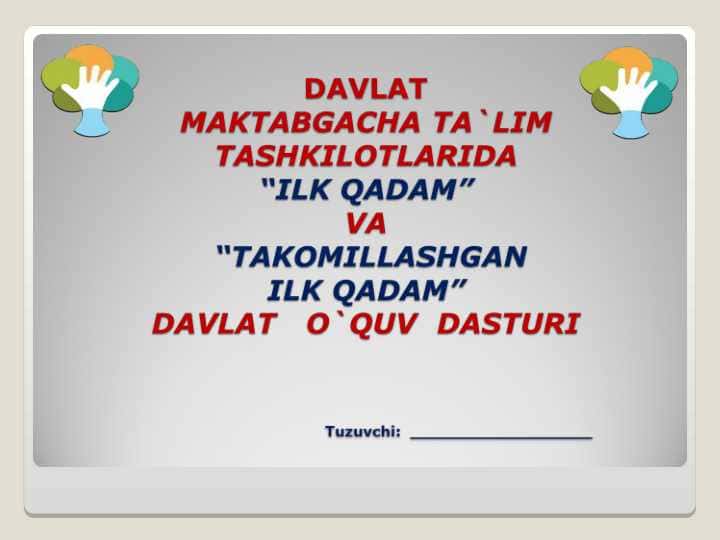 DAVLAT
MAKTABGACHA TA`LIM
TASHKILOTLARIDA
"ILK QADAM"
VA
"TAKOMILLASHGAN
ILK QADAM"
DAVLAT O`QUV DASTURI

Tuzuvchi: ________________